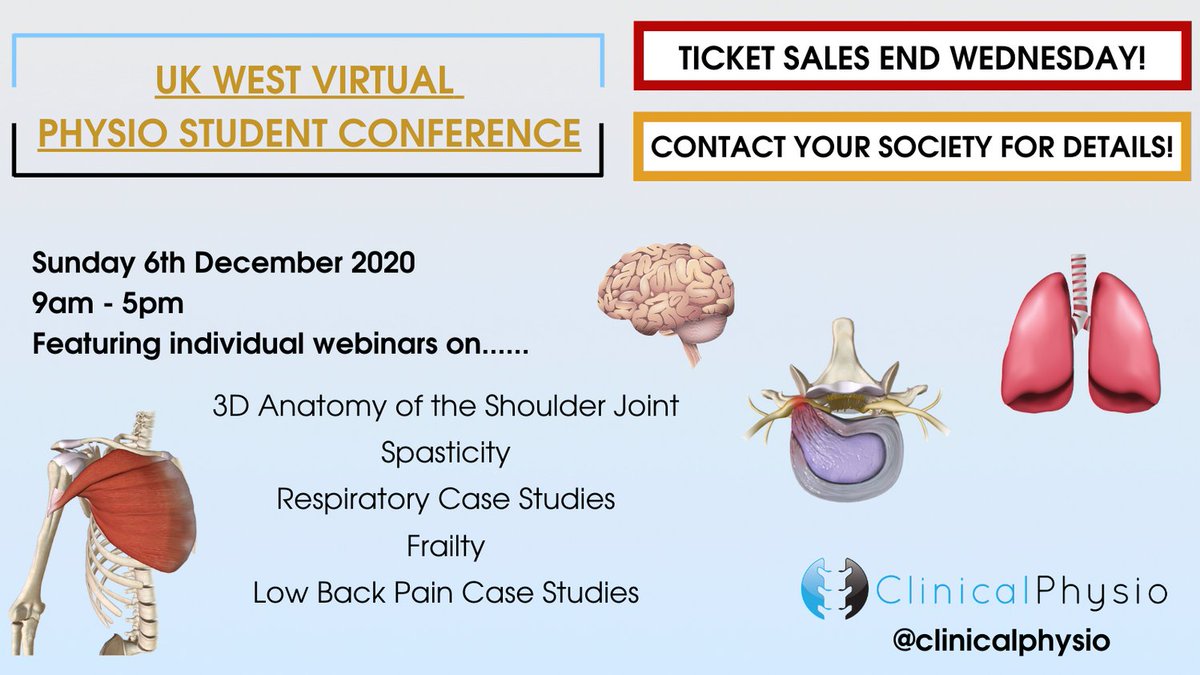 UK WEST VIRTUAL PHYSIO STUDENT CONFERENCE

TICKET SALES END WEDNESDAY!

CONTACT YOUR SOCIETY FOR DETAILS!

Sunday 6th December 2020
9am - 5pm
Featuring individual webinars on......

3D Anatomy of the Shoulder Joint
Spasticity
Respiratory Case Studies
Frailty
Low Back Pain Case Studies

ClinicalPhysio
@clinicalphysio